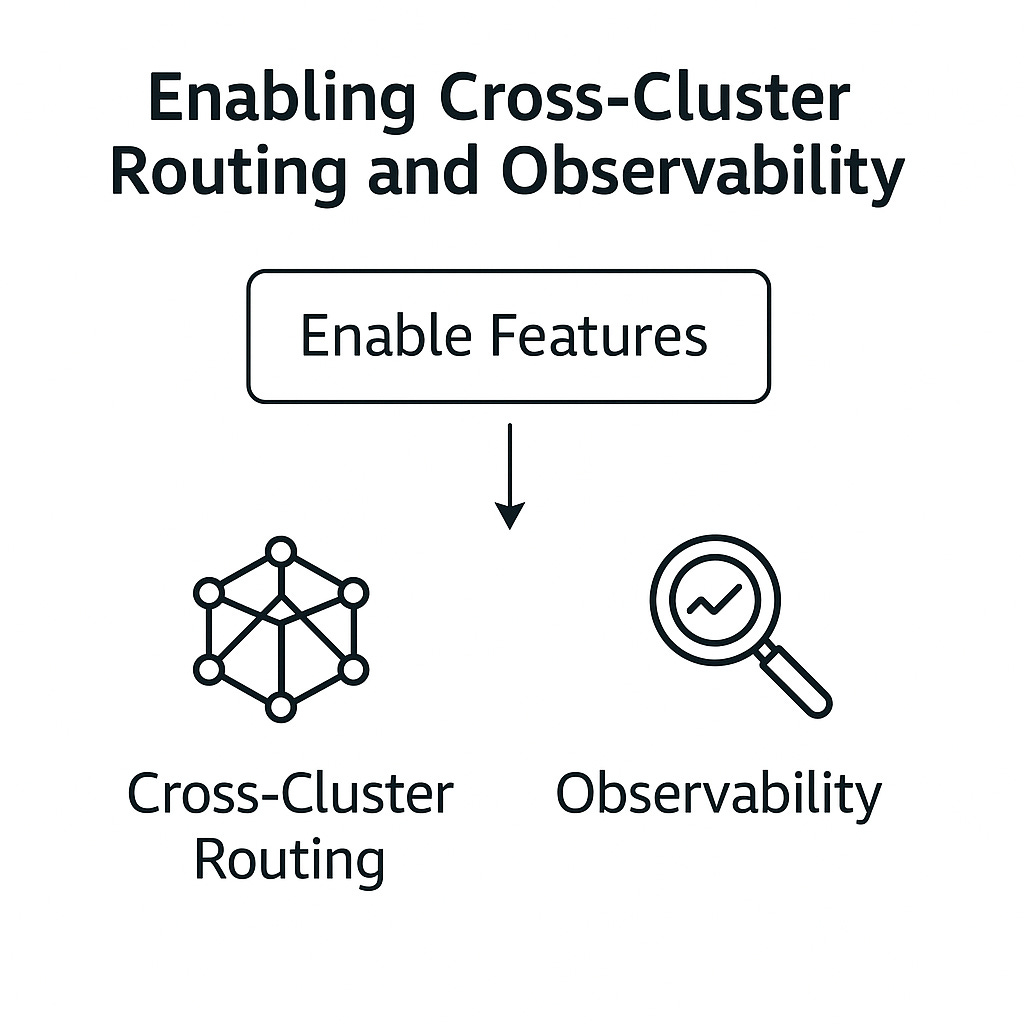 Enabling Cross-Cluster Routing and Observability

Enable Features

Cross-Cluster Routing

Observability